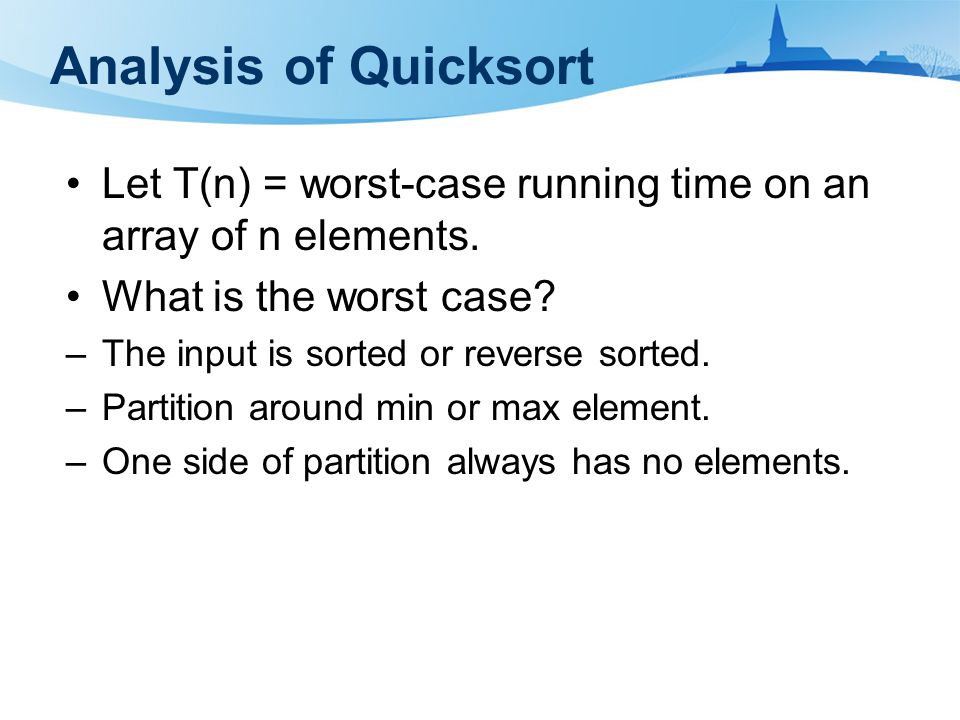 Analysis of Quicksort

• Let T(n) = worst-case running time on an array of n elements.

• What is the worst case?

– The input is sorted or reverse sorted.

– Partition around min or max element.

– One side of partition always has no elements.